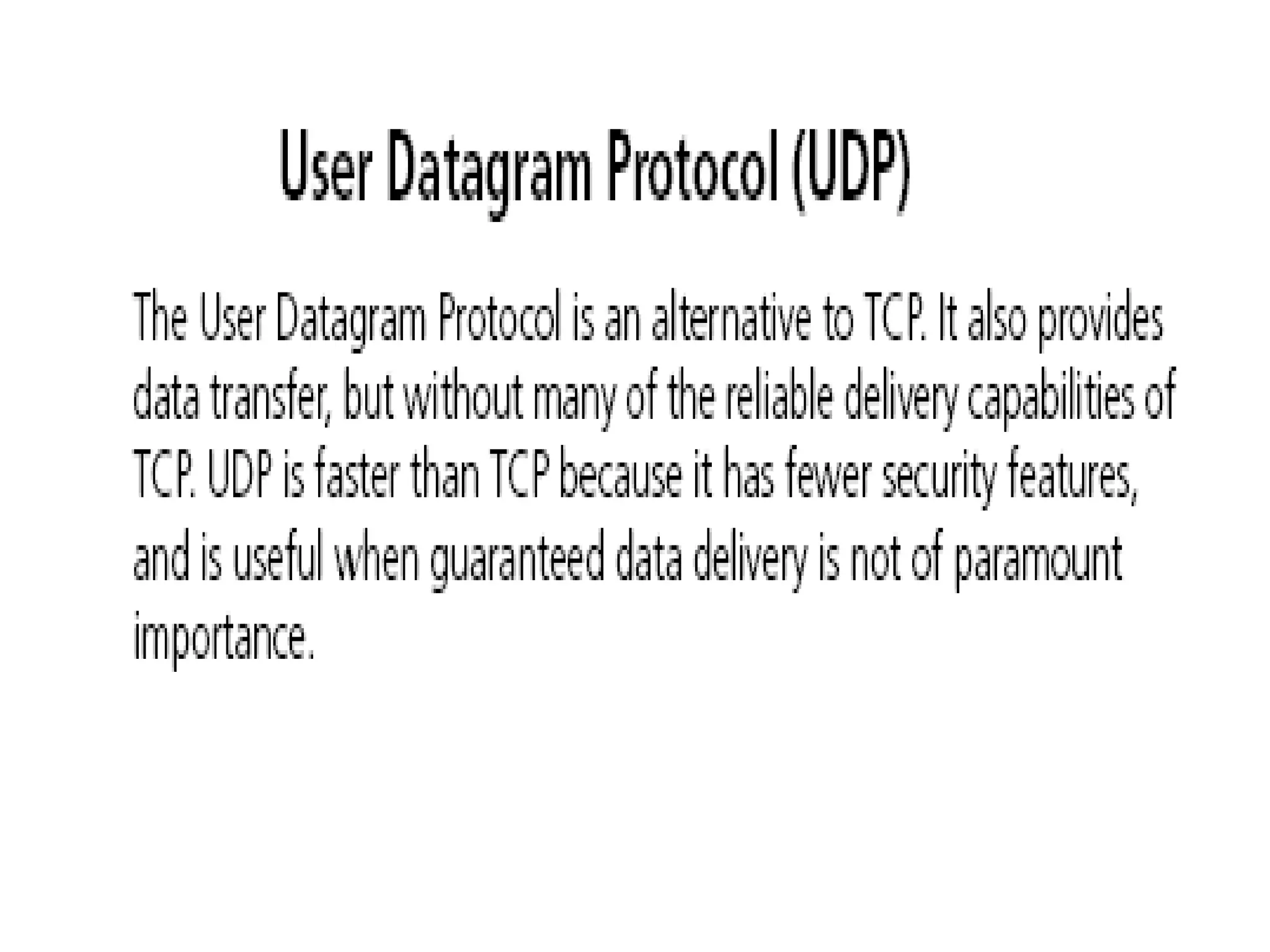 User Datagram Protocol (UDP)

The User Datagram Protocol is an alternative to TCP. It also provides data transfer, but without many of the reliable delivery capabilities of TCP. UDP is faster than TCP because it has fewer security features, and is useful when guaranteed data delivery is not of paramount importance.